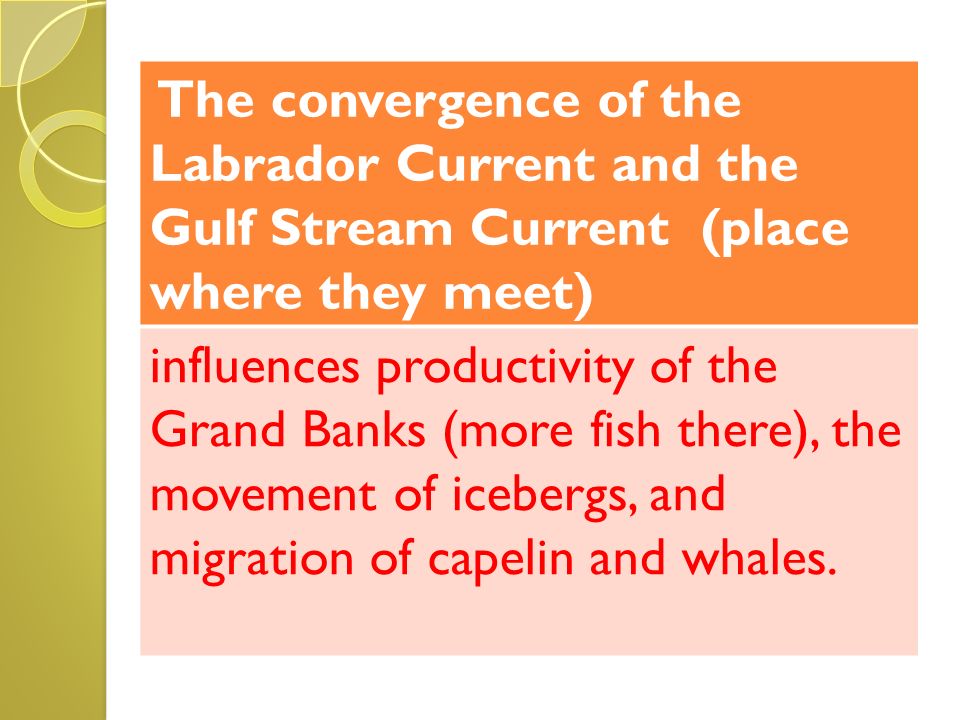 The convergence of the Labrador Current and the Gulf Stream Current (place where they meet)

influences productivity of the Grand Banks (more fish there), the movement of icebergs, and migration of capelin and whales.